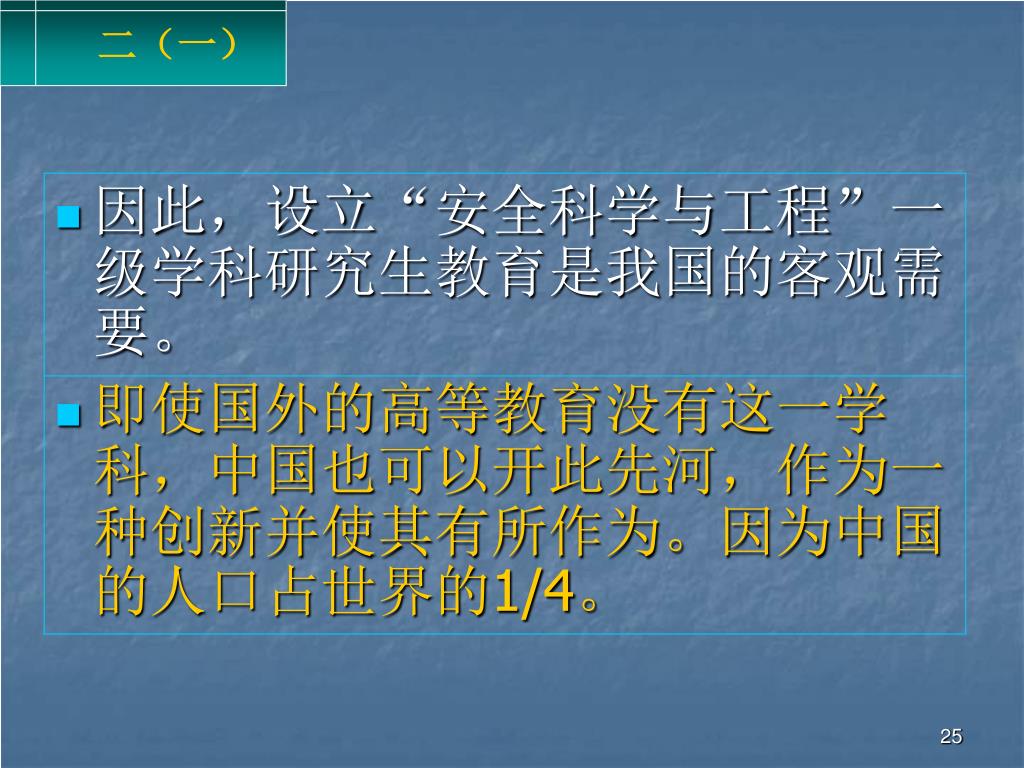 二（一）

因此，设立“安全科学与工程”一级学科研究生教育是我国的客观需要。

即使国外的高等教育没有这一学科，中国也可以开此先河，作为一种创新并使其有所作为。因为中国的人口占世界的1/4。

25